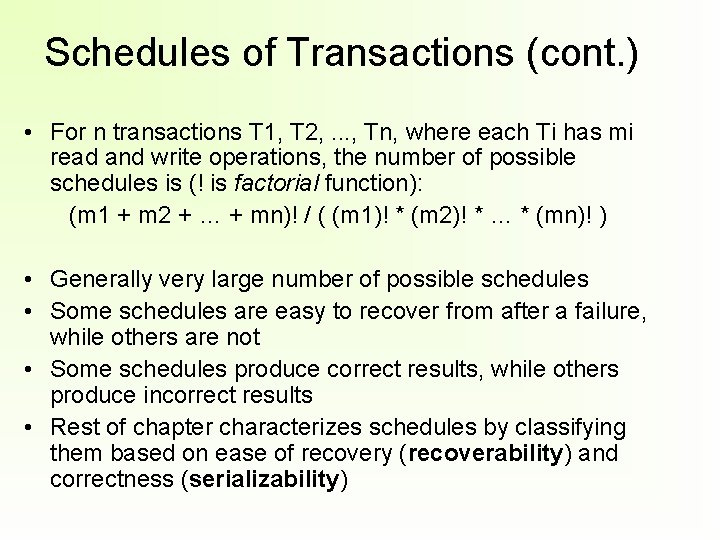 Schedules of Transactions (cont.)

• For n transactions T1, T2, ..., Tn, where each Ti has mi read and write operations, the number of possible schedules is (! is factorial function):

(m1 + m2 + … + mn)! / ( (m1)! * (m2)! * … * (mn)! )

• Generally very large number of possible schedules
• Some schedules are easy to recover from after a failure, while others are not
• Some schedules produce correct results, while others produce incorrect results
• Rest of chapter characterizes schedules by classifying them based on ease of recovery (recoverability) and correctness (serializability)